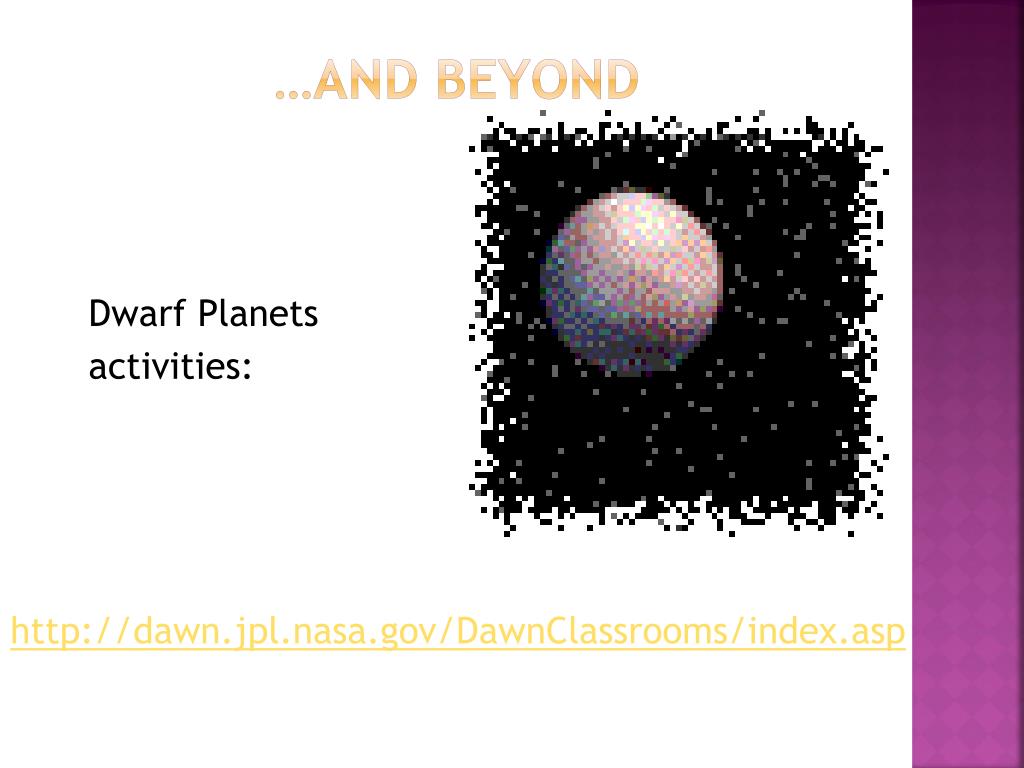 …AND BEYOND

Dwarf Planets activities:

http://dawn.jpl.nasa.gov/DawnClassrooms/index.asp